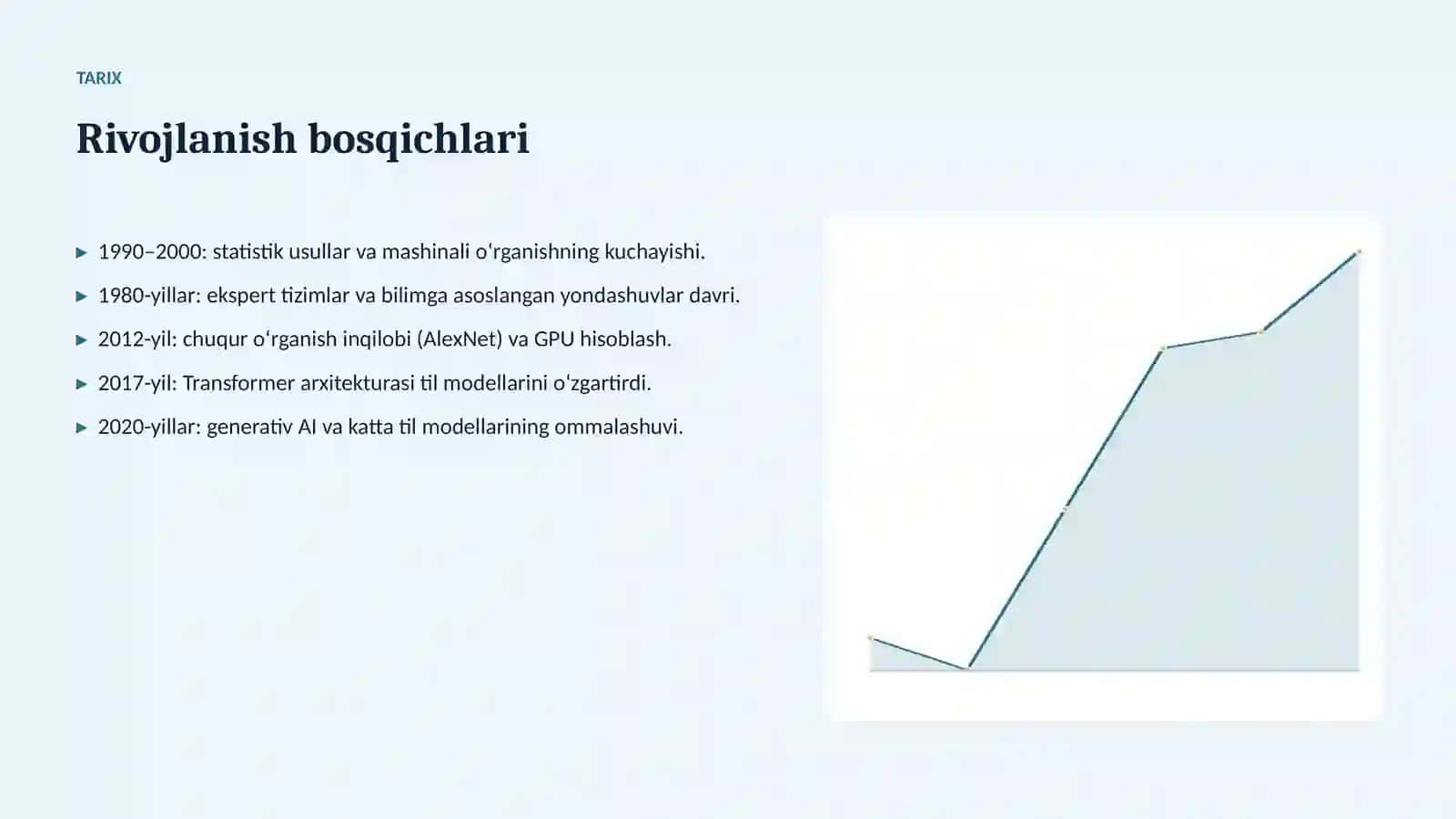 TARIX

Rivojlanish bosqichlari

▸ 1990–2000: statistik usullar va mashinali oʻrganishning kuchayishi.

▸ 1980-yillar: ekspert tizimlar va bilimga asoslangan yondashuvlar davri.

▸ 2012-yil: chuqur oʻrganish inqilobi (AlexNet) va GPU hisoblash.

▸ 2017-yil: Transformer arxitekturasi til modellarini oʻzgartirdi.

▸ 2020-yillar: generativ AI va katta til modellarining ommalashuvi.